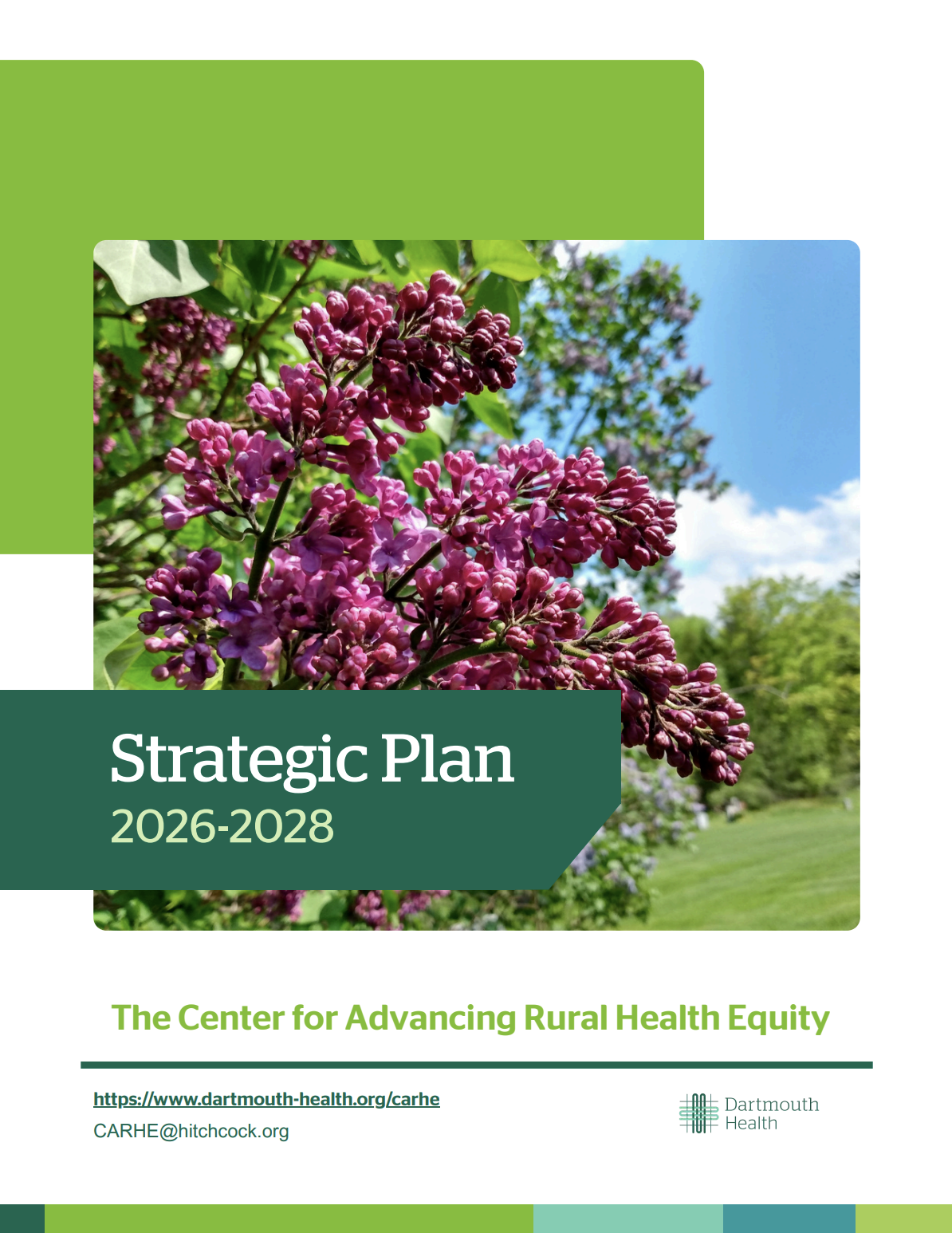 Strategic Plan
2026-2028

The Center for Advancing Rural Health Equity

https://www.dartmouth-health.org/carhe
CARHE@hitchcock.org

Dartmouth Health